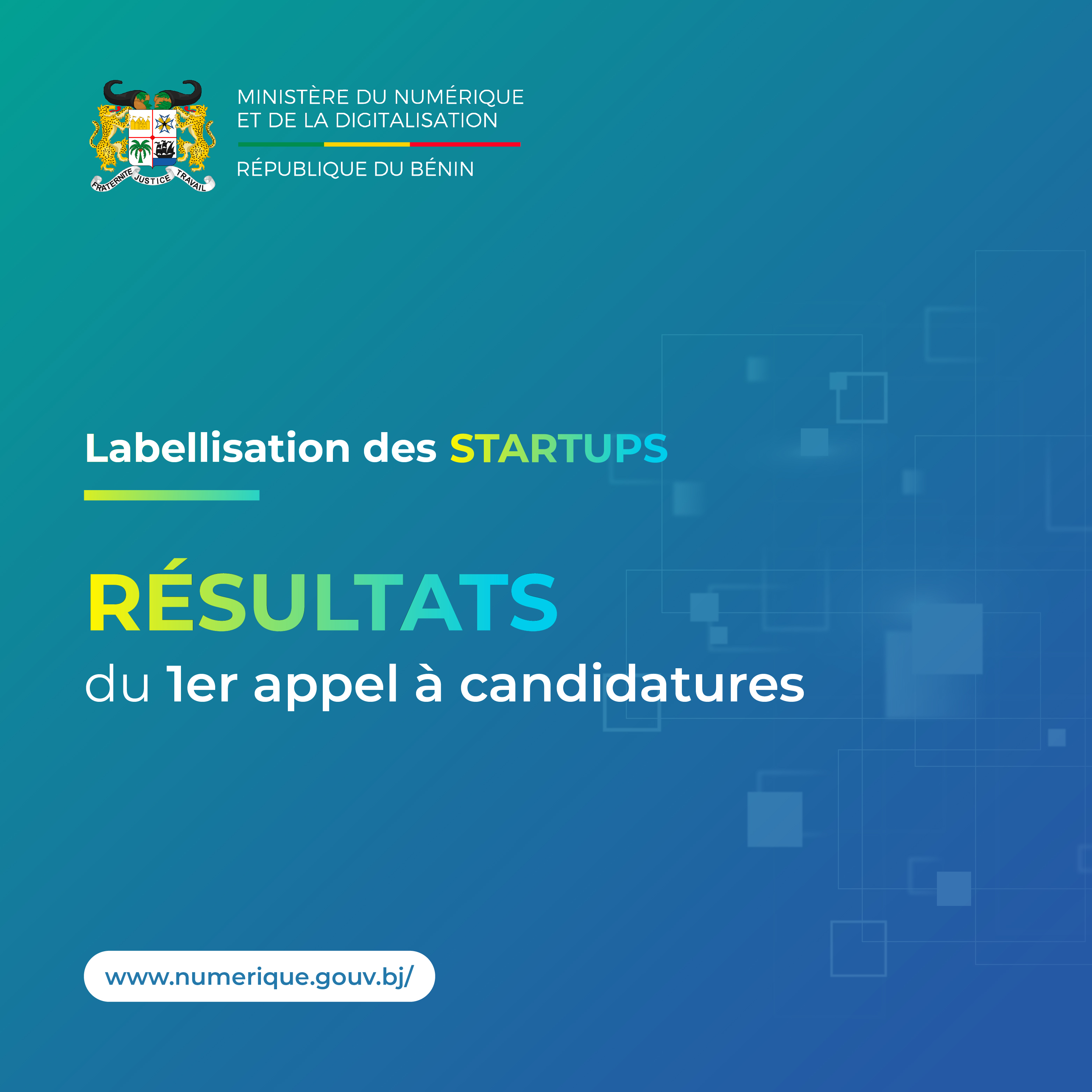 FRATERNITE JUSTICE TRAVAIL

MINISTÈRE DU NUMÉRIQUE ET DE LA DIGITALISATION

RÉPUBLIQUE DU BÉNIN

Labellisation des STARTUPS

RÉSULTATS

du 1er appel à candidatures

www.numerique.gouv.bj/